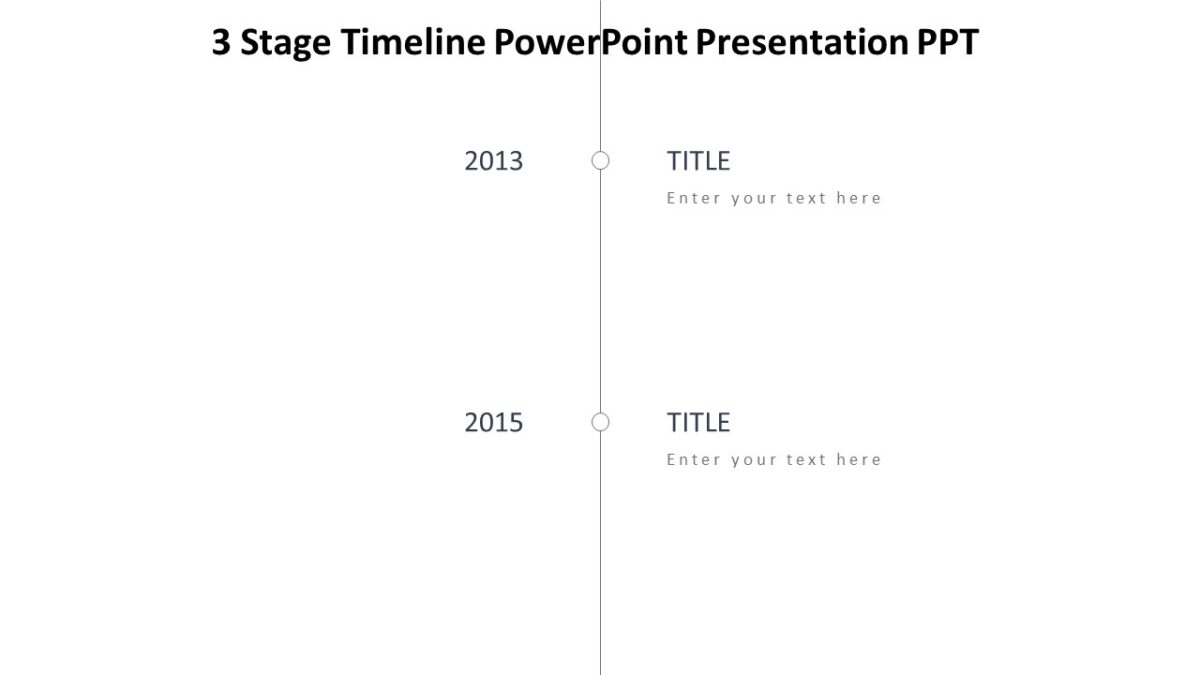 3 Stage Timeline PowerPoint Presentation PPT

2013

TITLE

Enter your text here

2015

TITLE

Enter your text here